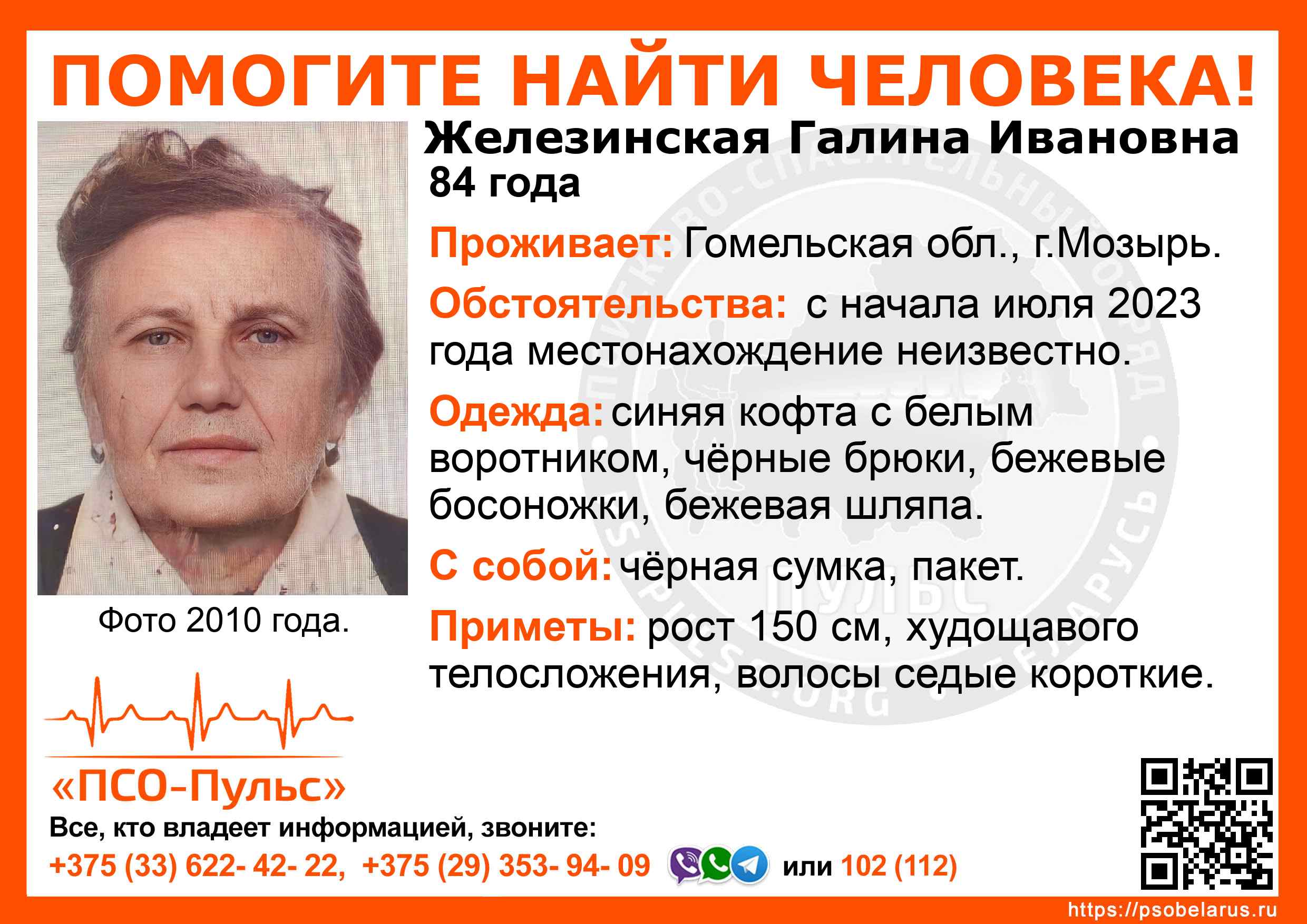 ПОМОГИТЕ НАЙТИ ЧЕЛОВЕКА!

Железинская Галина Ивановна
84 года

Проживает: Гомельская обл., г.Мозырь.

Обстоятельства: с начала июля 2023 года местонахождение неизвестно.

Одежда: синяя кофта с белым воротником, чёрные брюки, бежевые босоножки, бежевая шляпа.

С собой: чёрная сумка, пакет.

Приметы: рост 150 см, худощавого телосложения, волосы седые короткие.

Фото 2010 года.

«ПСО-Пульс»

Все, кто владеет информацией, звоните:
+375 (33) 622- 42- 22, +375 (29) 353- 94- 09 или 102 (112)

https://psobelarus.ru